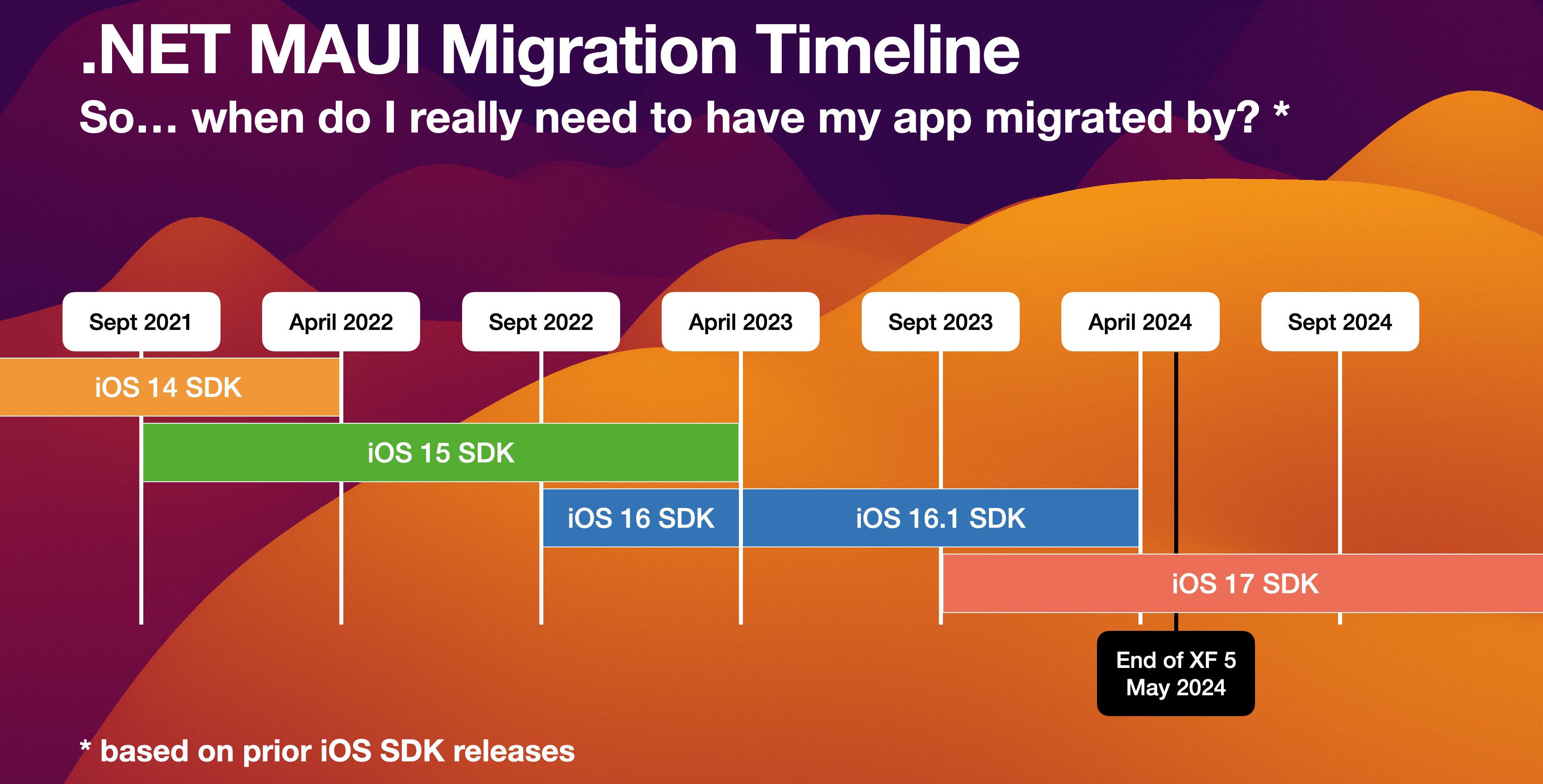 .NET MAUI Migration Timeline
So… when do I really need to have my app migrated by? *

Sept 2021
April 2022
Sept 2022
April 2023
Sept 2023
April 2024
Sept 2024

iOS 14 SDK
iOS 15 SDK
iOS 16 SDK
iOS 16.1 SDK
iOS 17 SDK

End of XF 5
May 2024

* based on prior iOS SDK releases